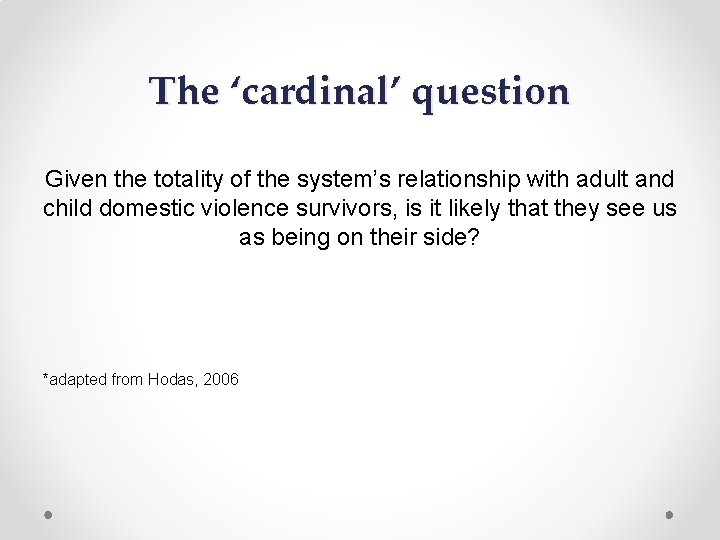 The ‘cardinal’ question

Given the totality of the system’s relationship with adult and child domestic violence survivors, is it likely that they see us as being on their side?

*adapted from Hodas, 2006